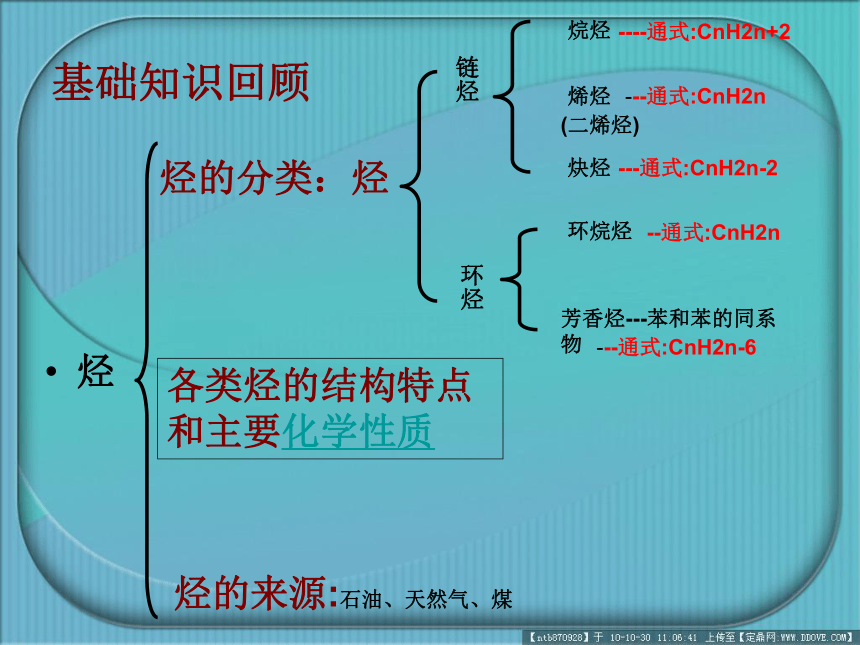 基础知识回顾

• 烃

烃的分类：烃

链烃

烷烃 ----通式:CnH2n+2

烯烃 ---通式:CnH2n
(二烯烃)

炔烃 ---通式:CnH2n-2

环烃

环烷烃 --通式:CnH2n

芳香烃---苯和苯的同系物 ---通式:CnH2n-6

各类烃的结构特点和主要化学性质

烃的来源:石油、天然气、煤

【ntb870928】于 10-10-30 11:06:41 上传至【定鼎网:WWW.DDOVE.COM】